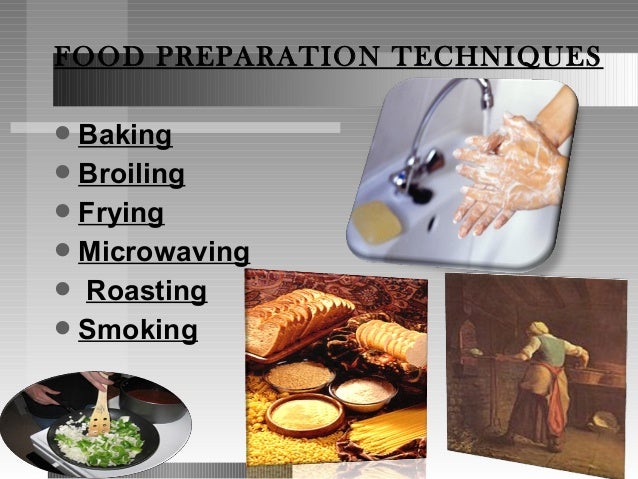 FOOD PREPARATION TECHNIQUES

- Baking
- Broiling
- Frying
- Microwaving
- Roasting
- Smoking